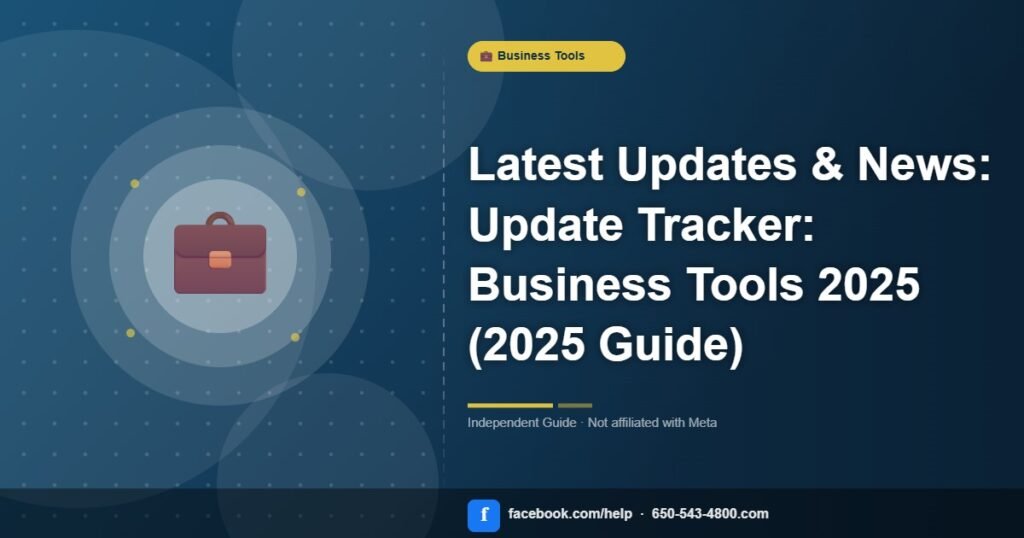 Business Tools

Latest Updates & News: Update Tracker: Business Tools 2025 (2025 Guide)

Independent Guide · Not affiliated with Meta

f facebook.com/help · 650-543-4800.com